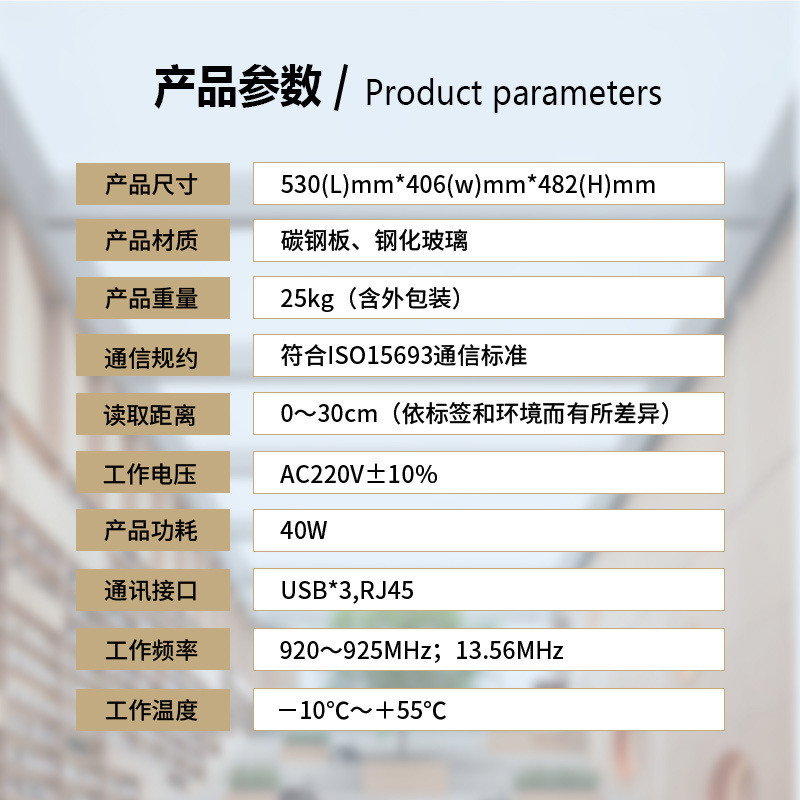 产品参数 / Product parameters

| 产品尺寸 | 530(L)mm*406(w)mm*482(H)mm |
|---|---|
| 产品材质 | 碳钢板、钢化玻璃 |
| 产品重量 | 25kg（含外包装） |
| 通信规约 | 符合ISO15693通信标准 |
| 读取距离 | 0～30cm（依标签和环境而有所差异） |
| 工作电压 | AC220V±10% |
| 产品功耗 | 40W |
| 通讯接口 | USB*3,RJ45 |
| 工作频率 | 920～925MHz；13.56MHz |
| 工作温度 | －10℃～＋55℃ |